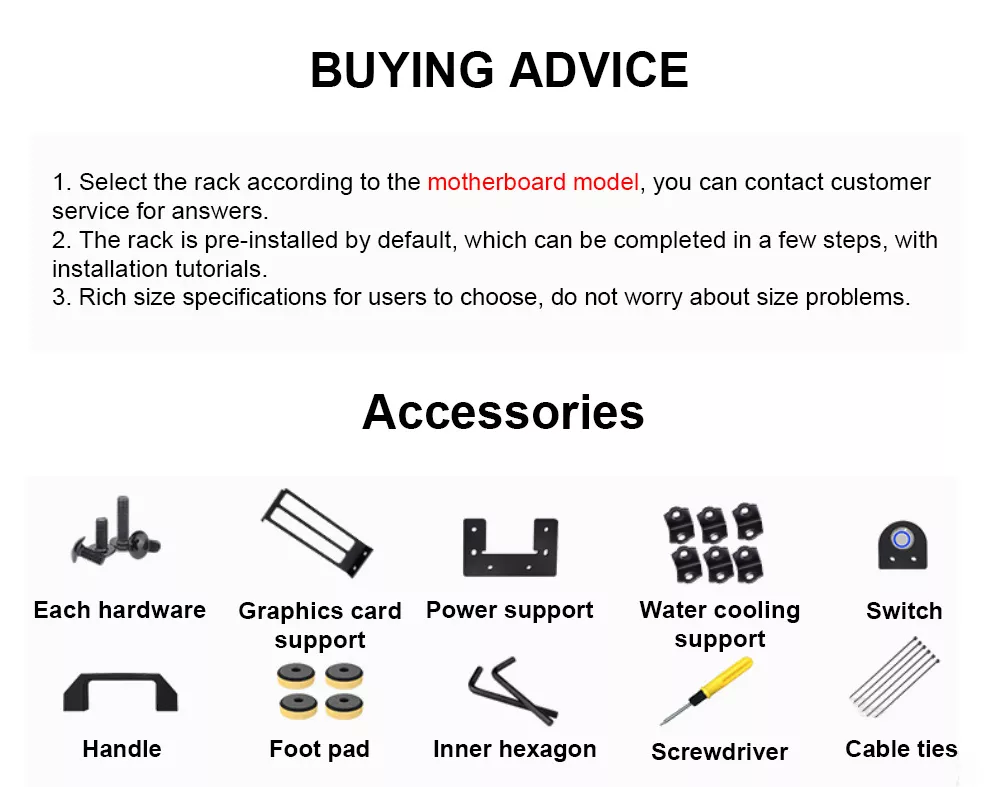 BUYING ADVICE

1. Select the rack according to the motherboard model, you can contact customer service for answers.
2. The rack is pre-installed by default, which can be completed in a few steps, with installation tutorials.
3. Rich size specifications for users to choose, do not worry about size problems.

Accessories

Each hardware

Graphics card support

Power support

Water cooling support

Switch

Handle

Foot pad

Inner hexagon

Screwdriver

Cable ties